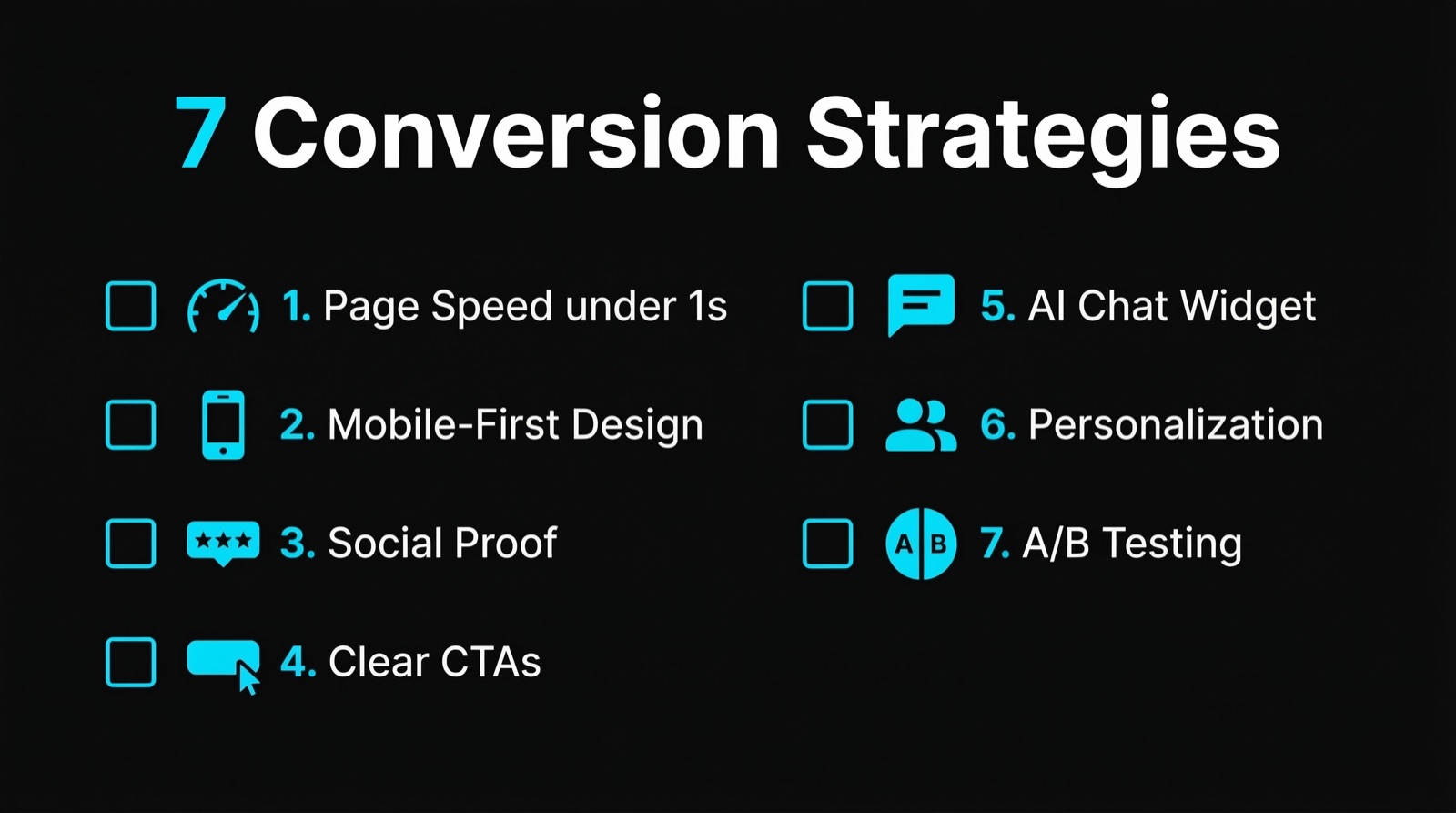 7 Conversion Strategies

1. Page Speed under 1s

2. Mobile-First Design

3. Social Proof

4. Clear CTAs

5. AI Chat Widget

6. Personalization

A B 7. A/B Testing